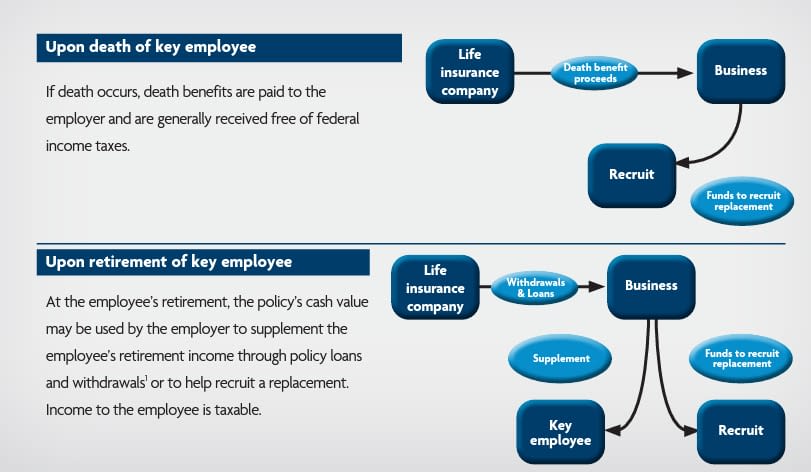 Upon death of key employee

If death occurs, death benefits are paid to the employer and are generally received free of federal income taxes.

Life insurance company

Death benefit proceeds

Business

Recruit

Funds to recruit replacement

Upon retirement of key employee

At the employee's retirement, the policy's cash value may be used by the employer to supplement the employee's retirement income through policy loans and withdrawals$^1$ or to help recruit a replacement. Income to the employee is taxable.

Life insurance company

Withdrawals & Loans

Business

Supplement

Funds to recruit replacement

Key employee

Recruit